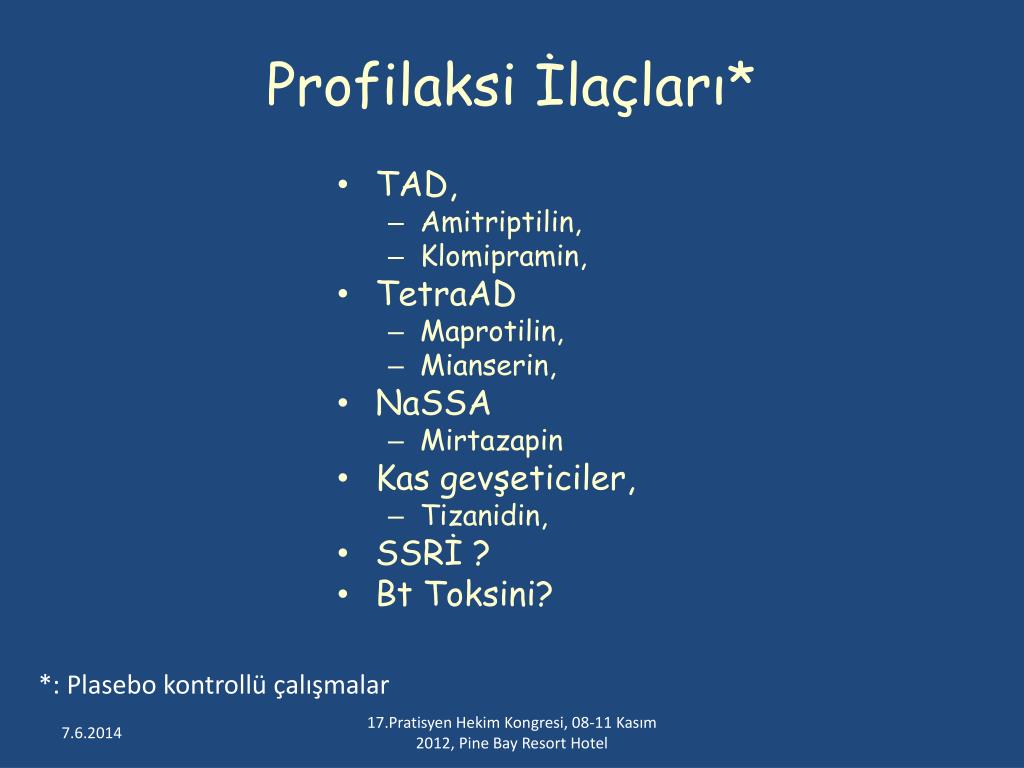 Profilaksi İlaçları*

• TAD,
  – Amitriptilin,
  – Klomipramin,
• TetraAD
  – Maprotilin,
  – Mianserin,
• NaSSA
  – Mirtazapin
• Kas gevşeticiler,
  – Tizanidin,
• SSRİ ?
• Bt Toksini?

*: Plasebo kontrollü çalışmalar

7.6.2014

17.Pratisyen Hekim Kongresi, 08-11 Kasım 2012, Pine Bay Resort Hotel